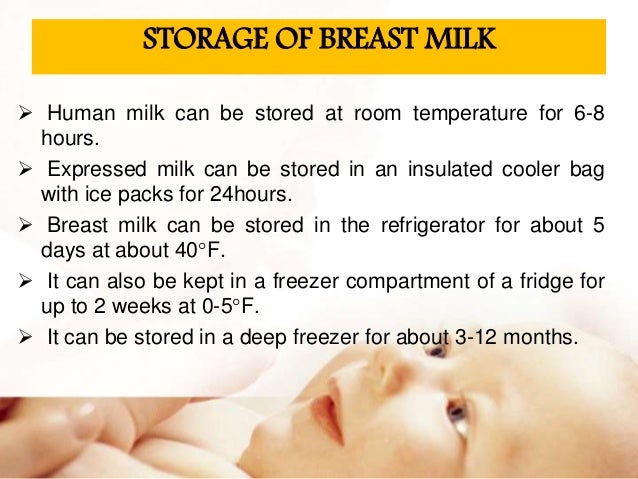 STORAGE OF BREAST MILK

➢ Human milk can be stored at room temperature for 6-8 hours.

➢ Expressed milk can be stored in an insulated cooler bag with ice packs for 24hours.

➢ Breast milk can be stored in the refrigerator for about 5 days at about 40°F.

➢ It can also be kept in a freezer compartment of a fridge for up to 2 weeks at 0-5°F.

➢ It can be stored in a deep freezer for about 3-12 months.